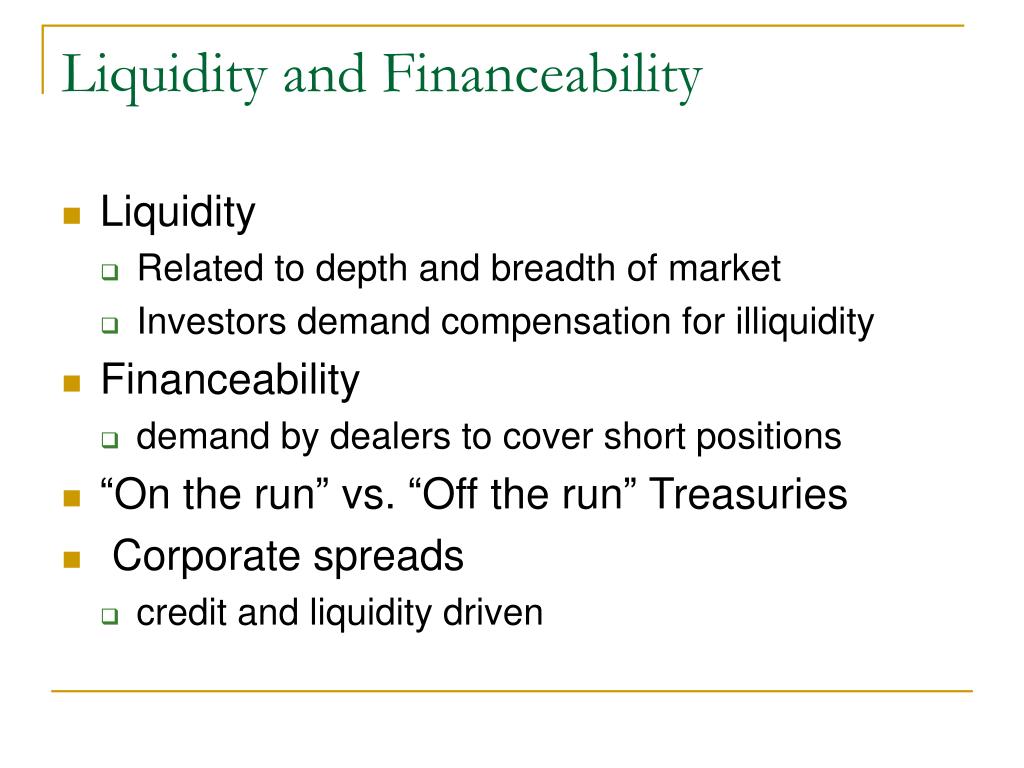 Liquidity and Financeability

- Liquidity
  - Related to depth and breadth of market
  - Investors demand compensation for illiquidity
- Financeability
  - demand by dealers to cover short positions
- “On the run” vs. “Off the run” Treasuries
- Corporate spreads
  - credit and liquidity driven